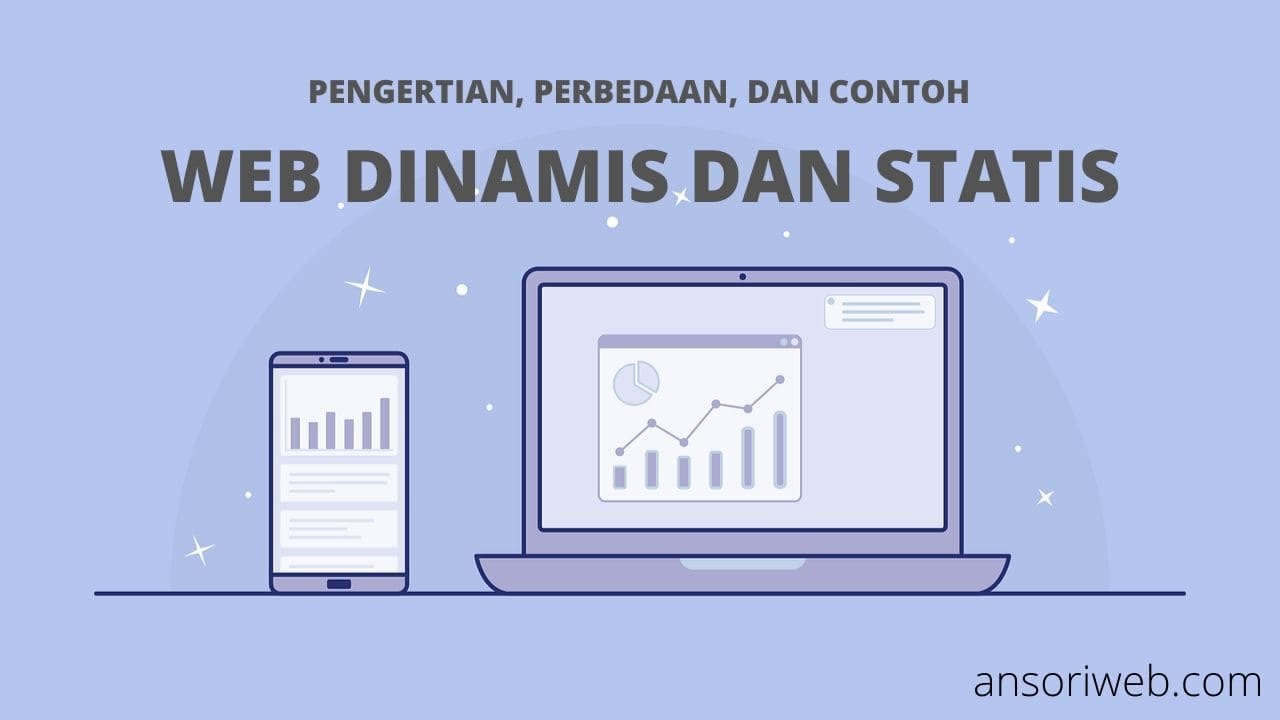 PENGERTIAN, PERBEDAAN, DAN CONTOH

WEB DINAMIS DAN STATIS

ansoriweb.com